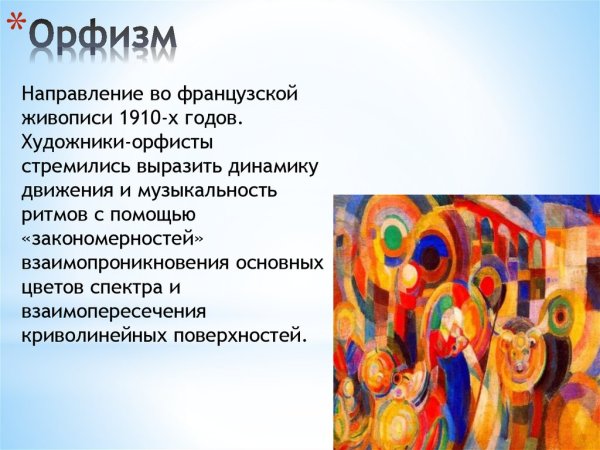 *Орфизм

Направление во французской живописи 1910-х годов. Художники-орфисты стремились выразить динамику движения и музыкальность ритмов с помощью «закономерностей» взаимопроникновения основных цветов спектра и взаимопересечения криволинейных поверхностей.